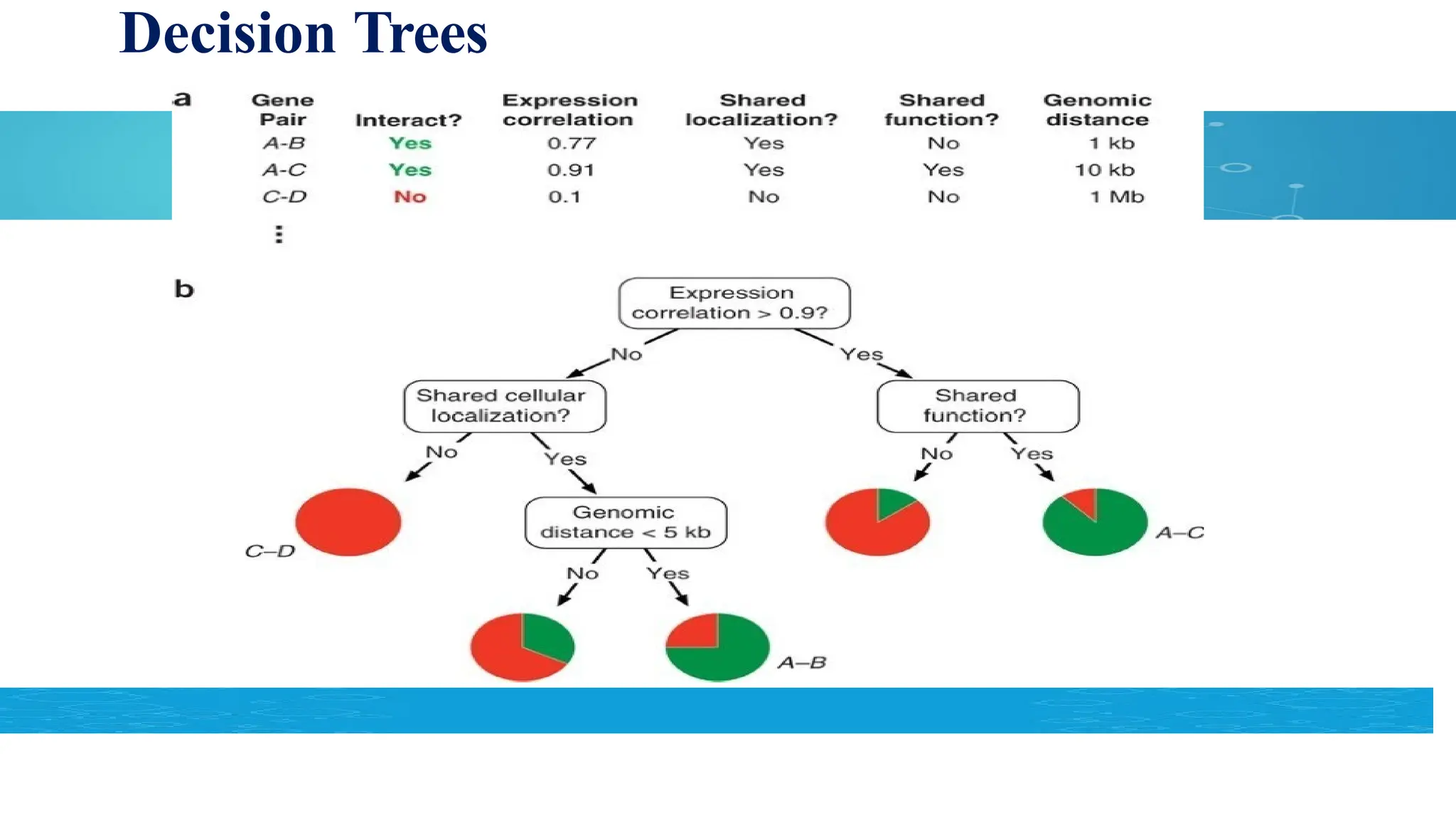 Decision Trees

a

| Gene Pair | Interact? | Expression correlation | Shared localization? | Shared function? | Genomic distance |
|---|---|---|---|---|---|
| A-B | Yes | 0.77 | Yes | No | 1 kb |
| A-C | Yes | 0.91 | Yes | Yes | 10 kb |
| C-D | No | 0.1 | No | No | 1 Mb |
| ⋮ | | | | | |

b

Expression correlation > 0.9?

No

Yes

Shared cellular localization?

Shared function?

No

Yes

No

Yes

C–D

Genomic distance < 5 kb

A–C

No

Yes

A–B